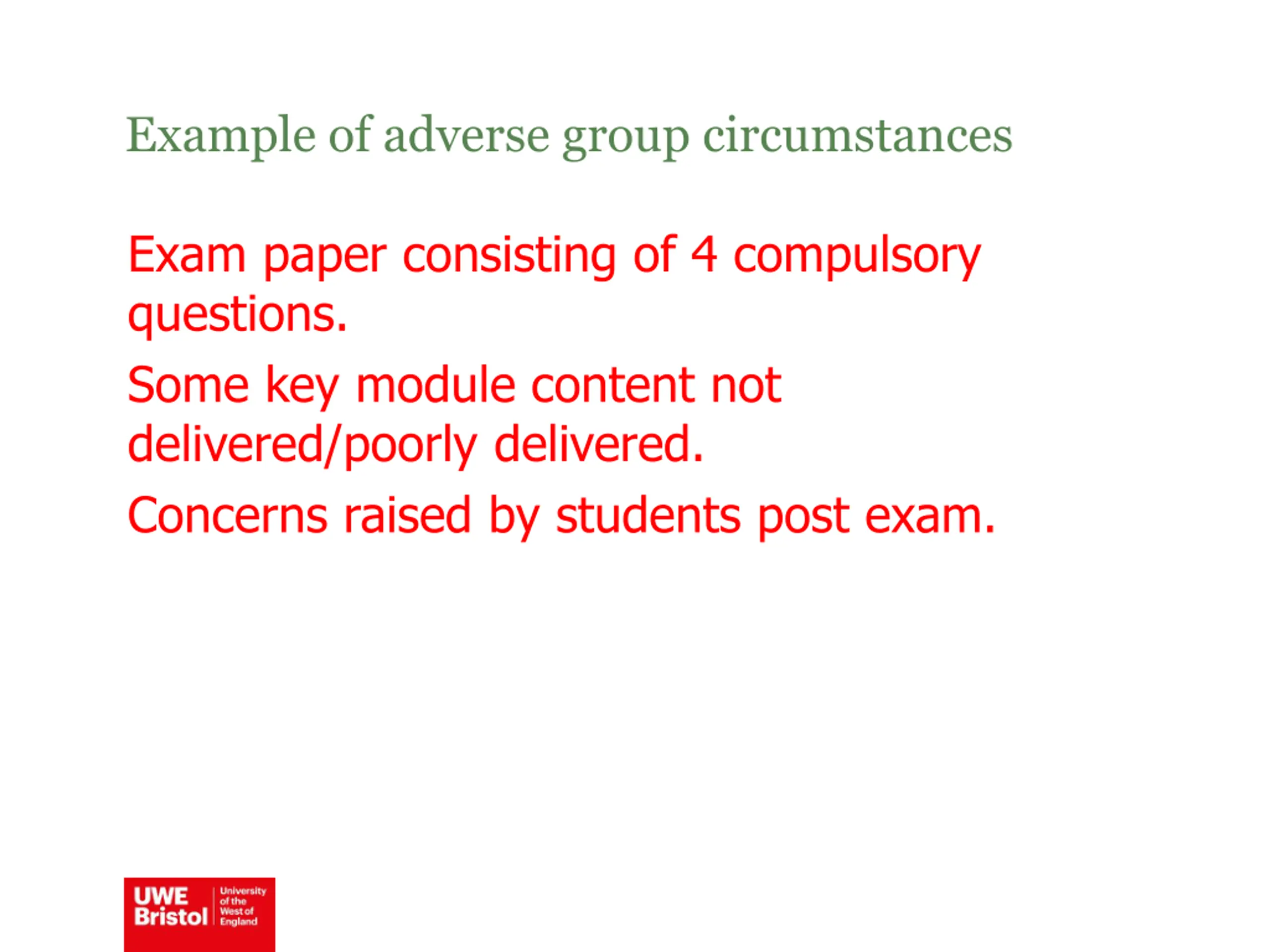 Example of adverse group circumstances

Exam paper consisting of 4 compulsory questions.

Some key module content not delivered/poorly delivered.

Concerns raised by students post exam.

UWE Bristol University of the West of England